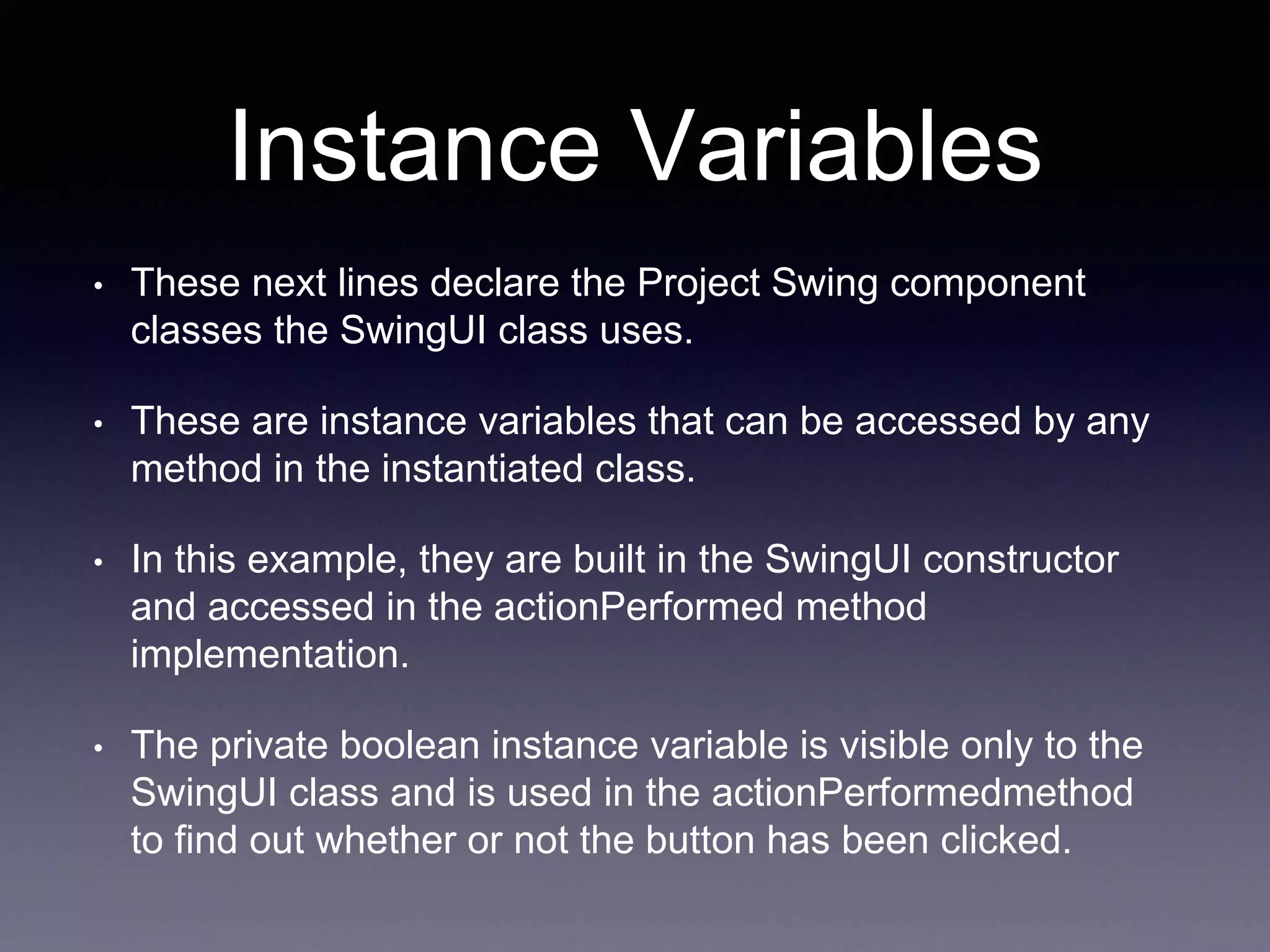 Instance Variables

• These next lines declare the Project Swing component classes the SwingUI class uses.

• These are instance variables that can be accessed by any method in the instantiated class.

• In this example, they are built in the SwingUI constructor and accessed in the actionPerformed method implementation.

• The private boolean instance variable is visible only to the SwingUI class and is used in the actionPerformedmethod to find out whether or not the button has been clicked.